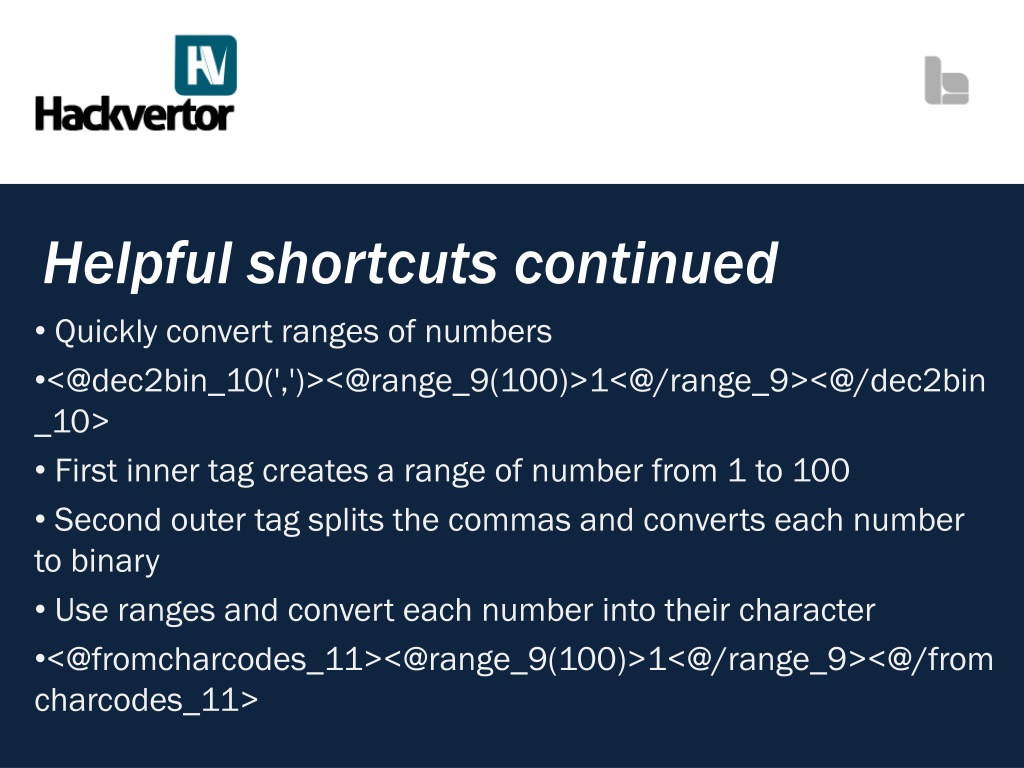 HV
Hackvertor

Helpful shortcuts continued

• Quickly convert ranges of numbers

•<@dec2bin_10(',')><@range_9(100)>1<@/range_9><@/dec2bin_10>

• First inner tag creates a range of number from 1 to 100

• Second outer tag splits the commas and converts each number to binary

• Use ranges and convert each number into their character

•<@fromcharcodes_11><@range_9(100)>1<@/range_9><@/fromcharcodes_11>